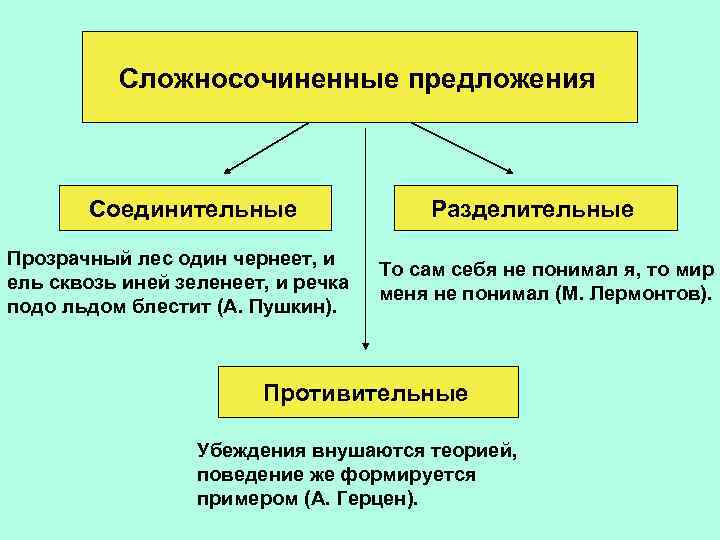 Сложносочиненные предложения

Соединительные

Прозрачный лес один чернеет, и ель сквозь иней зеленеет, и речка подо льдом блестит (А. Пушкин).

Разделительные

То сам себя не понимал я, то мир меня не понимал (М. Лермонтов).

Противительные

Убеждения внушаются теорией, поведение же формируется примером (А. Герцен).